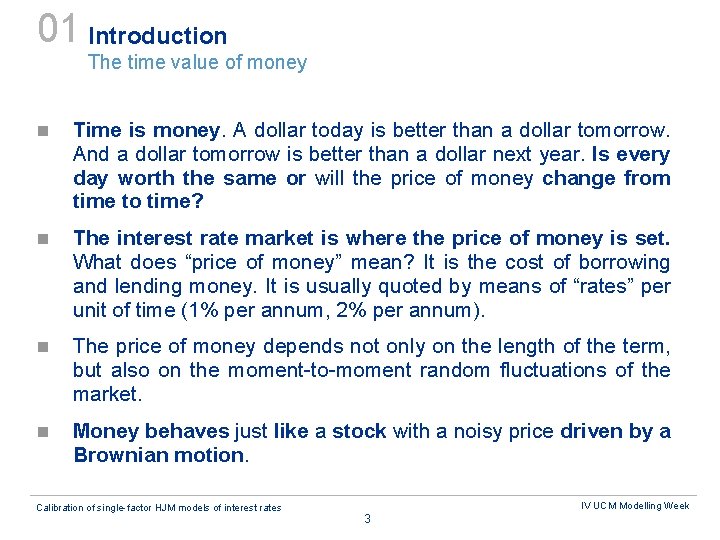 01 Introduction
The time value of money

Time is money. A dollar today is better than a dollar tomorrow. And a dollar tomorrow is better than a dollar next year. Is every day worth the same or will the price of money change from time to time?

The interest rate market is where the price of money is set. What does “price of money” mean? It is the cost of borrowing and lending money. It is usually quoted by means of “rates” per unit of time (1% per annum, 2% per annum).

The price of money depends not only on the length of the term, but also on the moment-to-moment random fluctuations of the market.

Money behaves just like a stock with a noisy price driven by a Brownian motion.

Calibration of single-factor HJM models of interest rates
IV UCM Modelling Week
3